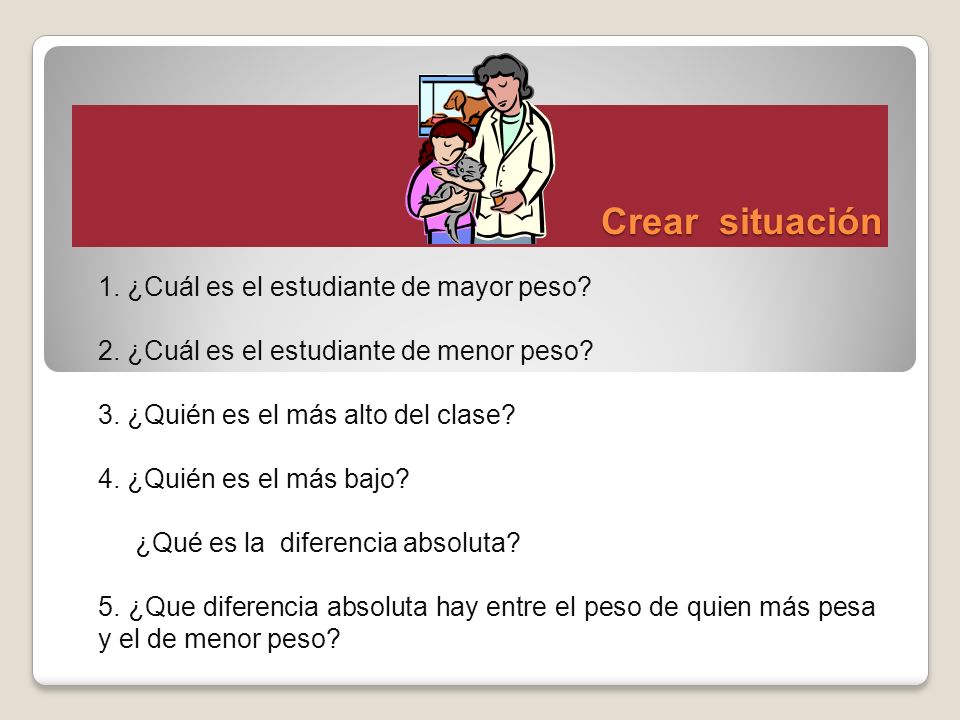 Crear situación

1. ¿Cuál es el estudiante de mayor peso?

2. ¿Cuál es el estudiante de menor peso?

3. ¿Quién es el más alto del clase?

4. ¿Quién es el más bajo?

¿Qué es la diferencia absoluta?

5. ¿Que diferencia absoluta hay entre el peso de quien más pesa y el de menor peso?